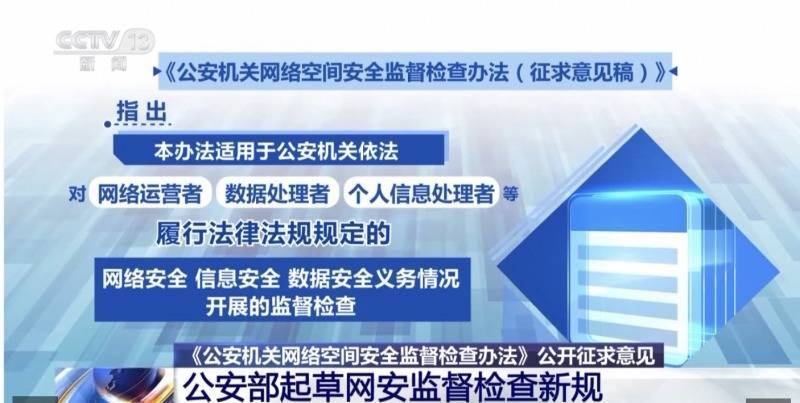 CCTV 13
新闻

《公安机关网络空间安全监督检查办法（征求意见稿）》

指出

本办法适用于公安机关依法

对 网络运营者 数据处理者 个人信息处理者 等

履行法律法规规定的

网络安全 信息安全 数据安全义务情况
开展的监督检查

《公安机关网络空间安全监督检查办法》公开征求意见

公安部起草网安监督检查新规